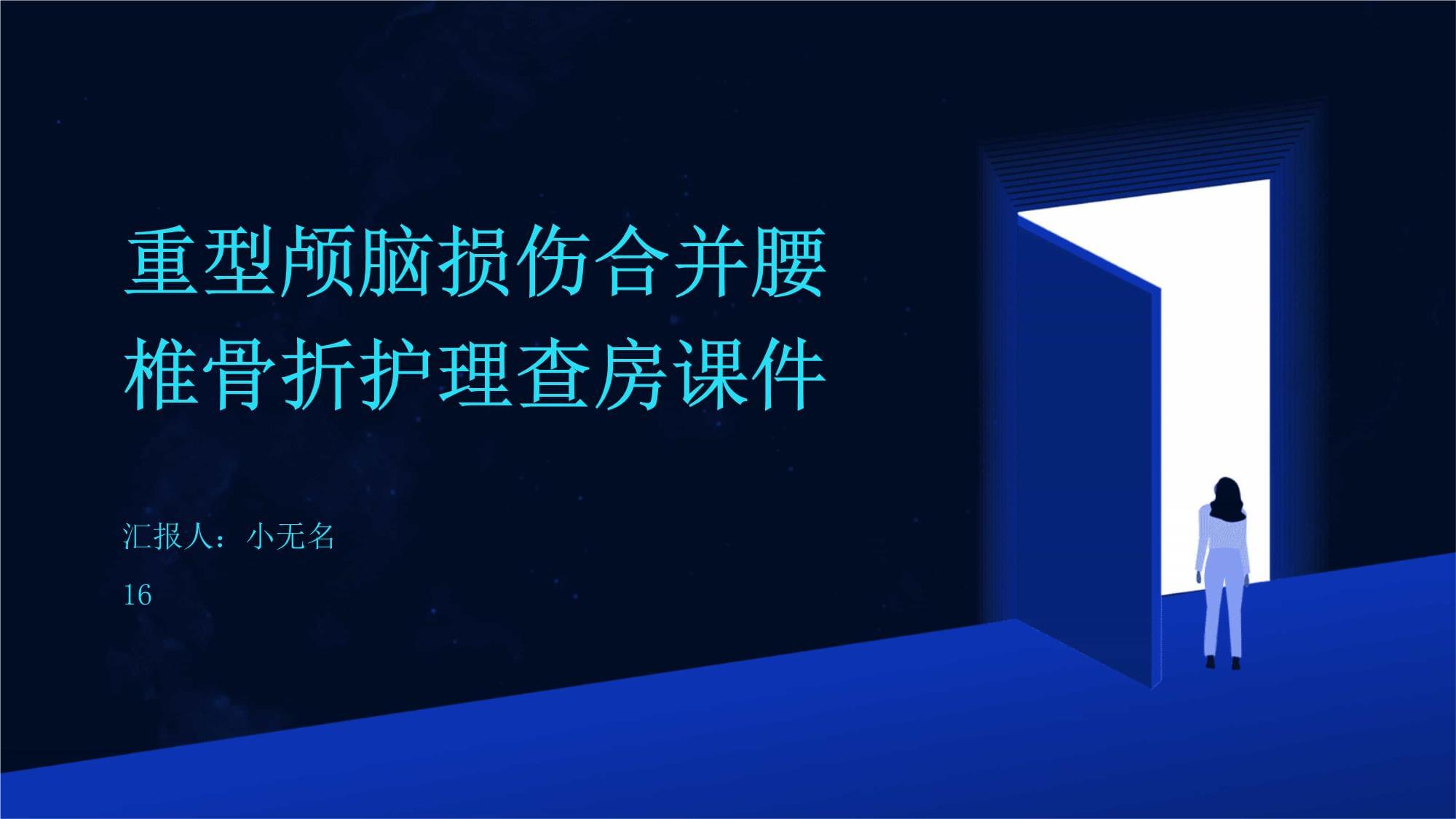 重型颅脑损伤合并腰椎骨折护理查房课件

汇报人：小无名

16